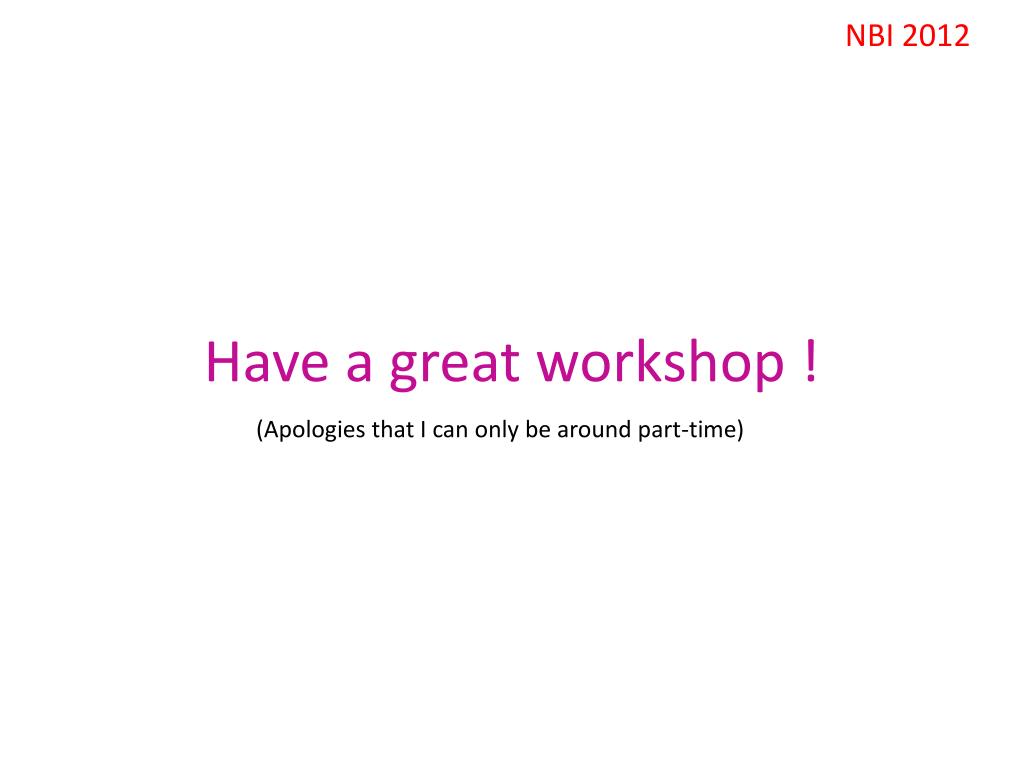 NBI 2012

Have a great workshop !

(Apologies that I can only be around part-time)